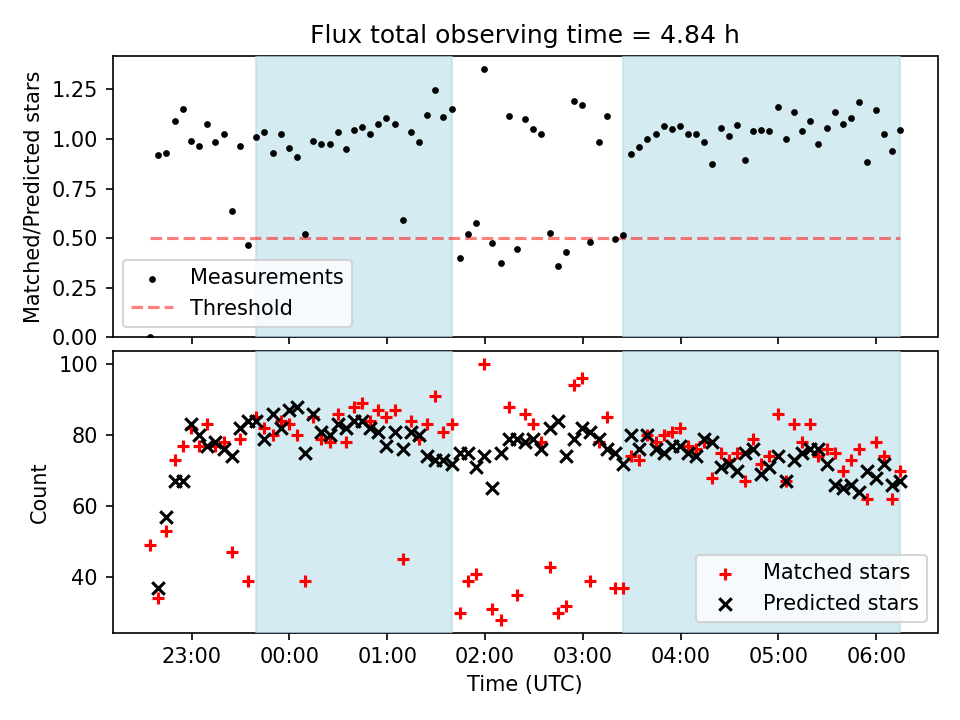 Flux total observing time = 4.84 h

Matched/Predicted stars

1.25
1.00
0.75
0.50
0.25
0.00

Measurements
Threshold

Count

100
80
60
40

Matched stars
Predicted stars

23:00
00:00
01:00
02:00
03:00
04:00
05:00
06:00

Time (UTC)